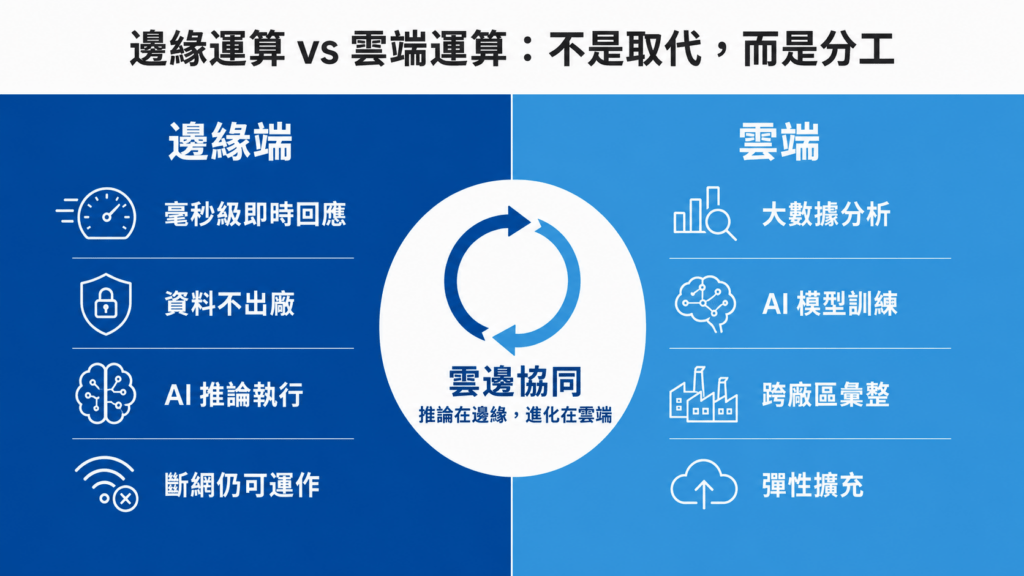 邊緣運算 vs 雲端運算：不是取代，而是分工

邊緣端

毫秒級即時回應

資料不出廠

AI 推論執行

斷網仍可運作

雲邊協同
推論在邊緣，進化在雲端

雲端

大數據分析

AI 模型訓練

跨廠區彙整

彈性擴充